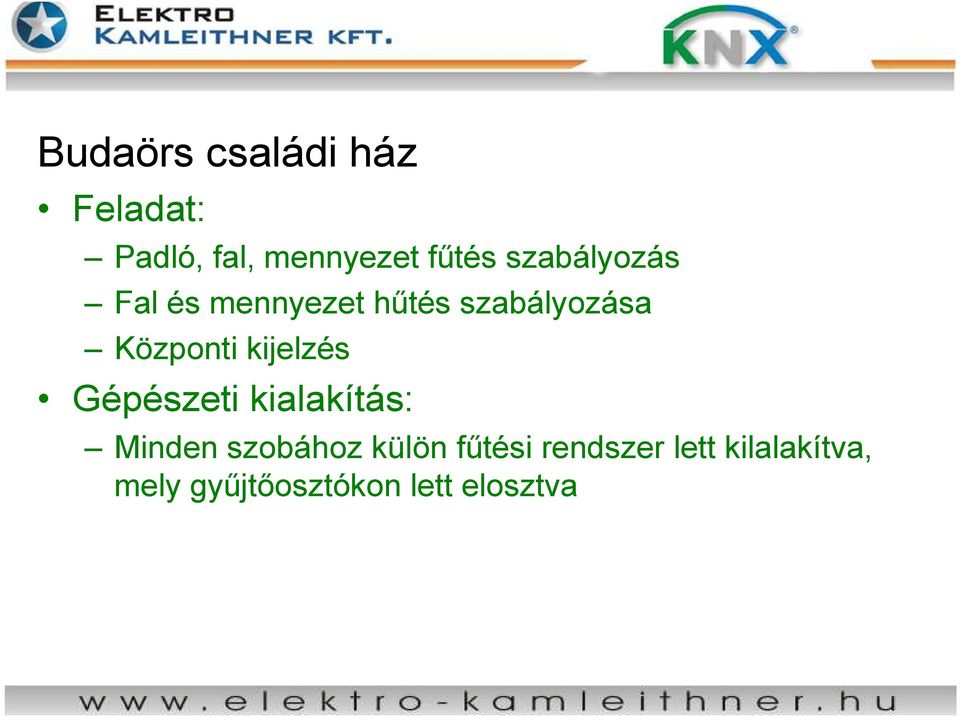 ELEKTRO
KAMLEITHNER KFT.

KNX®

Budaörs családi ház

• Feladat:
– Padló, fal, mennyezet fűtés szabályozás
– Fal és mennyezet hűtés szabályozása
– Központi kijelzés
• Gépészeti kialakítás:
– Minden szobához külön fűtési rendszer lett kilalakítva, mely gyűjtőosztókon lett elosztva

www.elektro-kamleithner.hu